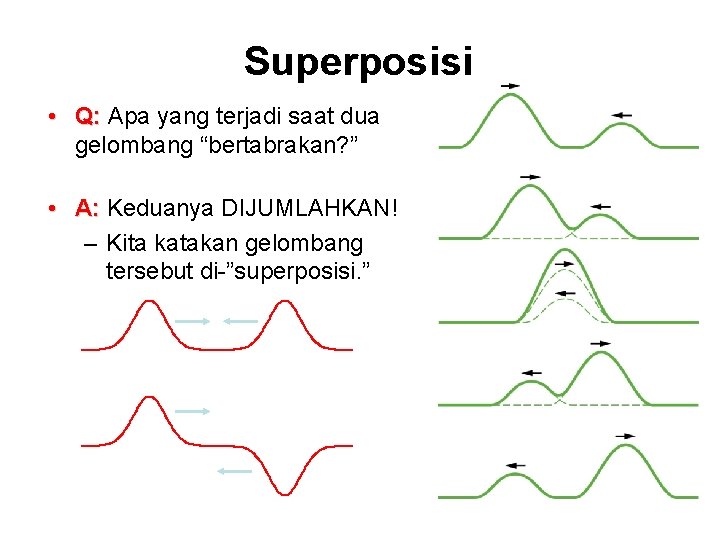 Superposisi

• Q: Apa yang terjadi saat dua gelombang “bertabrakan?”

• A: Keduanya DIJUMLAHKAN!

– Kita katakan gelombang tersebut di-”superposisi.”